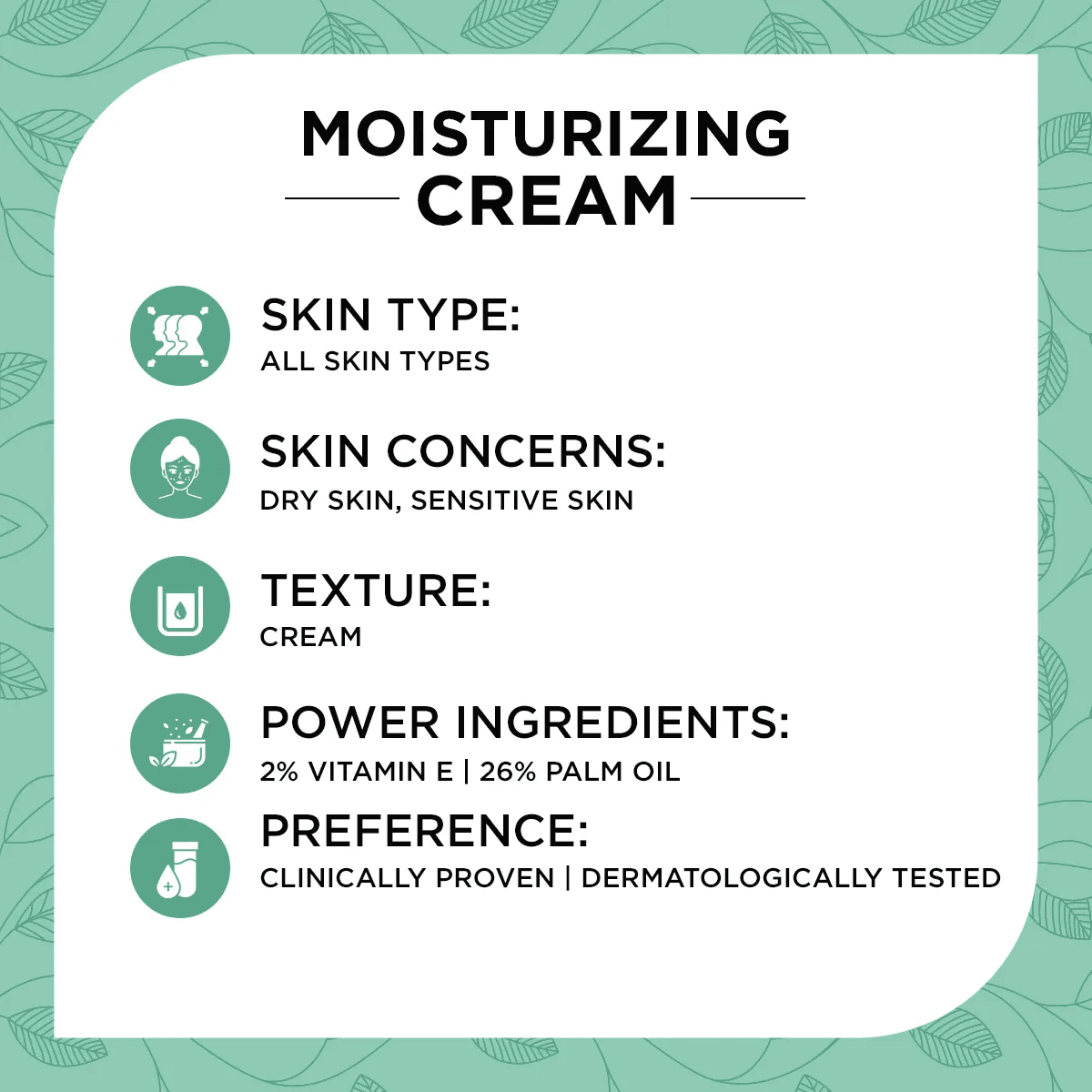 MOISTURIZING CREAM

SKIN TYPE:
ALL SKIN TYPES

SKIN CONCERNS:
DRY SKIN, SENSITIVE SKIN

TEXTURE:
CREAM

POWER INGREDIENTS:
2% VITAMIN E | 26% PALM OIL

PREFERENCE:
CLINICALLY PROVEN | DERMATOLOGICALLY TESTED